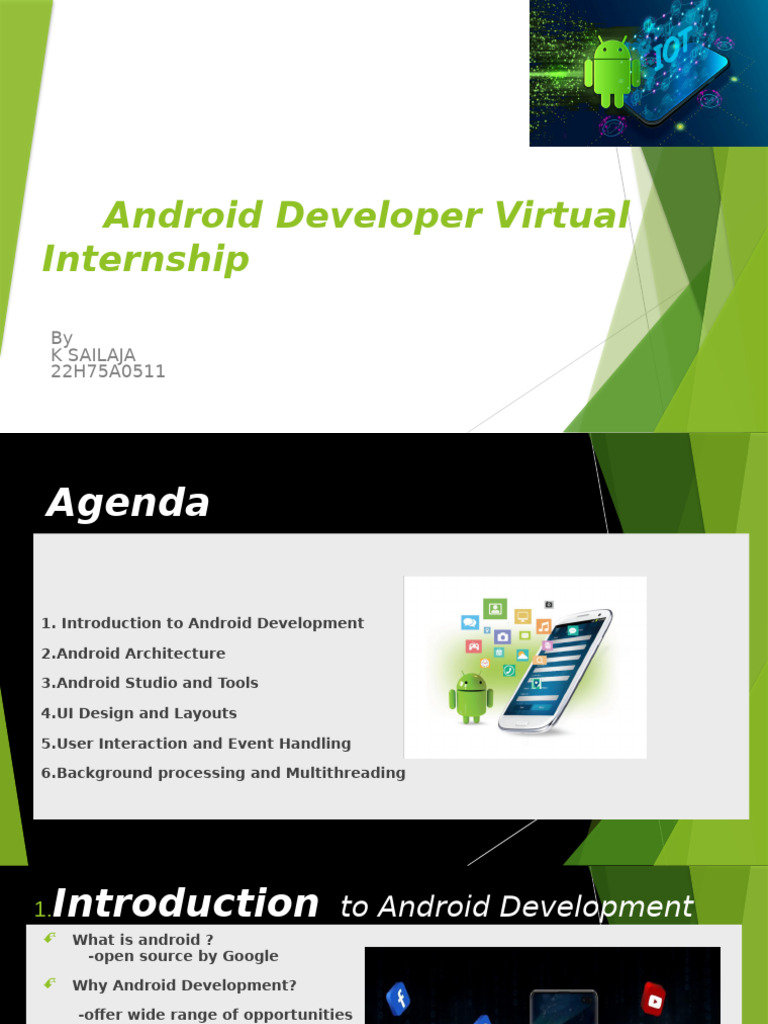 IOT

Android Developer Virtual Internship

By
K SAILAJA
22H75A0511

Agenda

1. Introduction to Android Development
2.Android Architecture
3.Android Studio and Tools
4.UI Design and Layouts
5.User Interaction and Event Handling
6.Background processing and Multithreading

1.Introduction to Android Development

What is android ?
-open source by Google
Why Android Development?
-offer wide range of opportunities